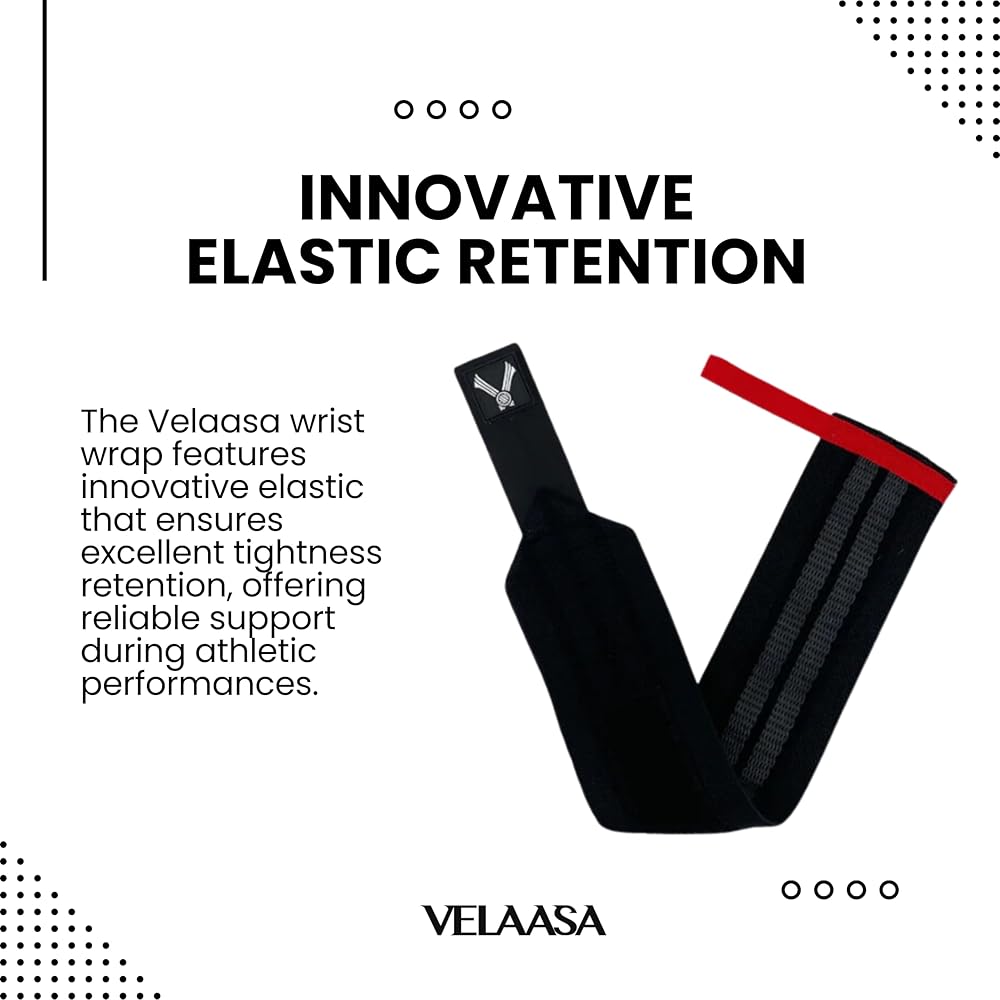 INNOVATIVE ELASTIC RETENTION

The Velaasa wrist wrap features innovative elastic that ensures excellent tightness retention, offering reliable support during athletic performances.

VELAASA